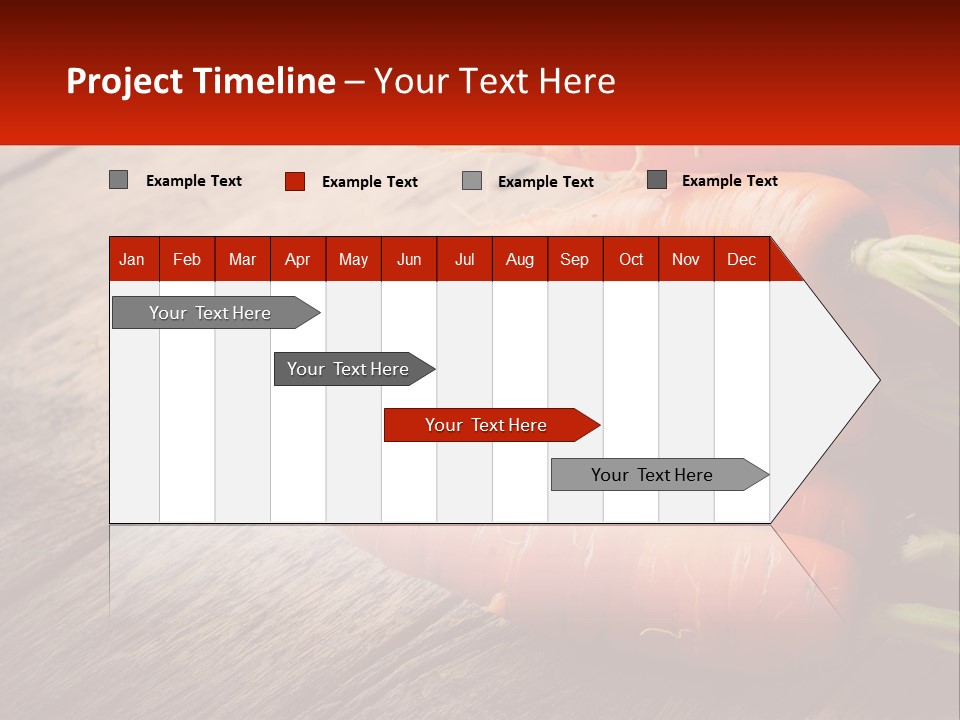 Project Timeline – Your Text Here

Example Text Example Text Example Text Example Text

| Jan | Feb | Mar | Apr | May | Jun | Jul | Aug | Sep | Oct | Nov | Dec |
|---|---|---|---|---|---|---|---|---|---|---|---|

Your Text Here

Your Text Here

Your Text Here

Your Text Here